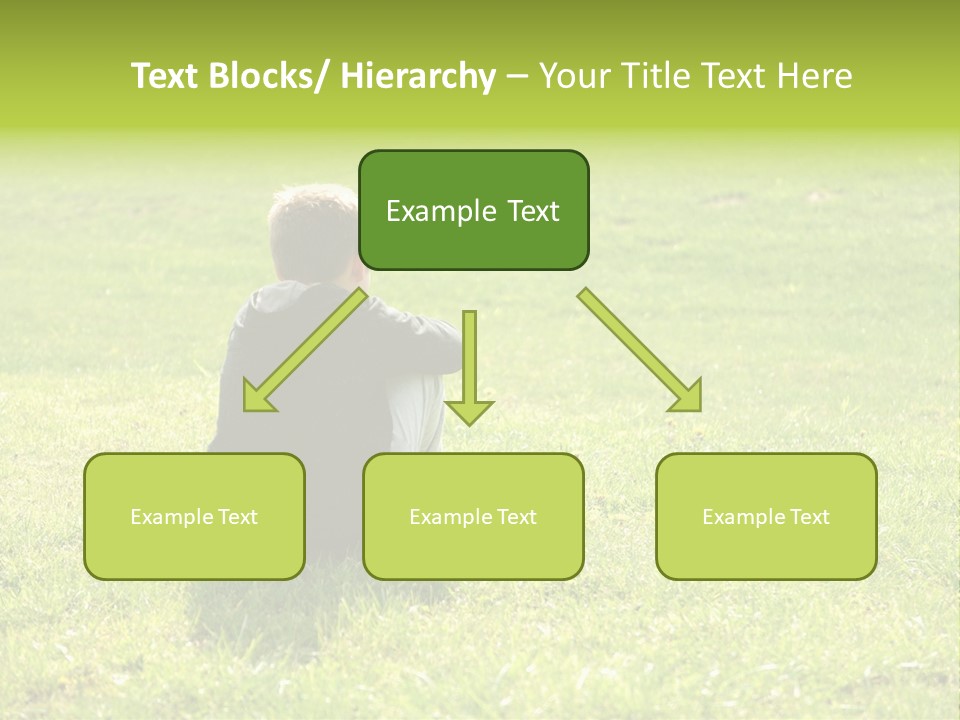 Text Blocks/ Hierarchy – Your Title Text Here

Example Text

Example Text

Example Text

Example Text